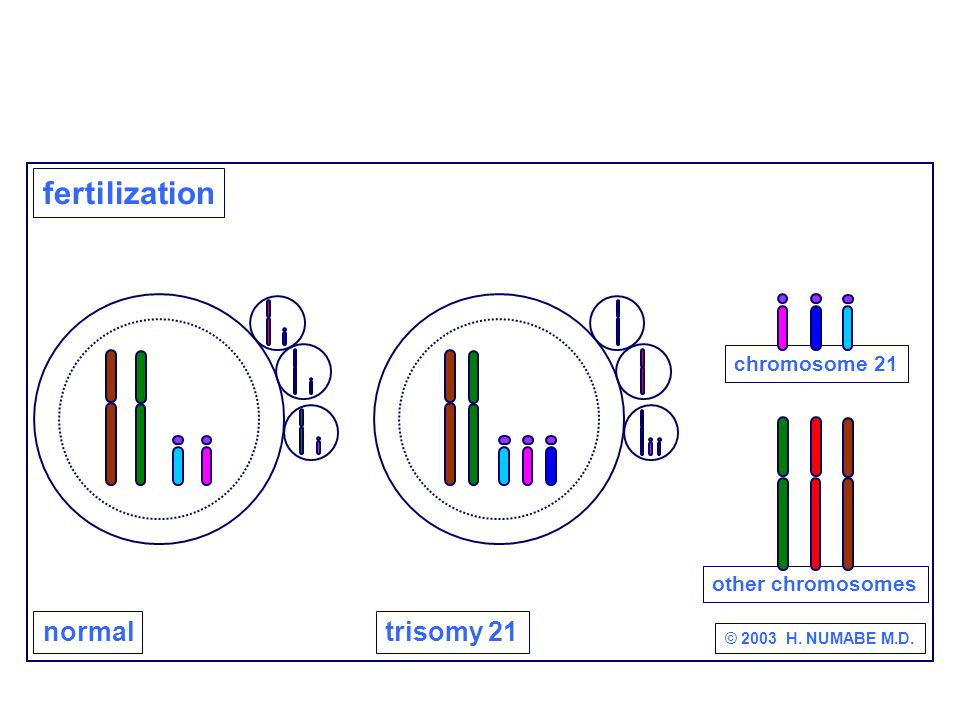 fertilization

chromosome 21

other chromosomes

normal

trisomy 21

© 2003 H. NUMABE M.D.